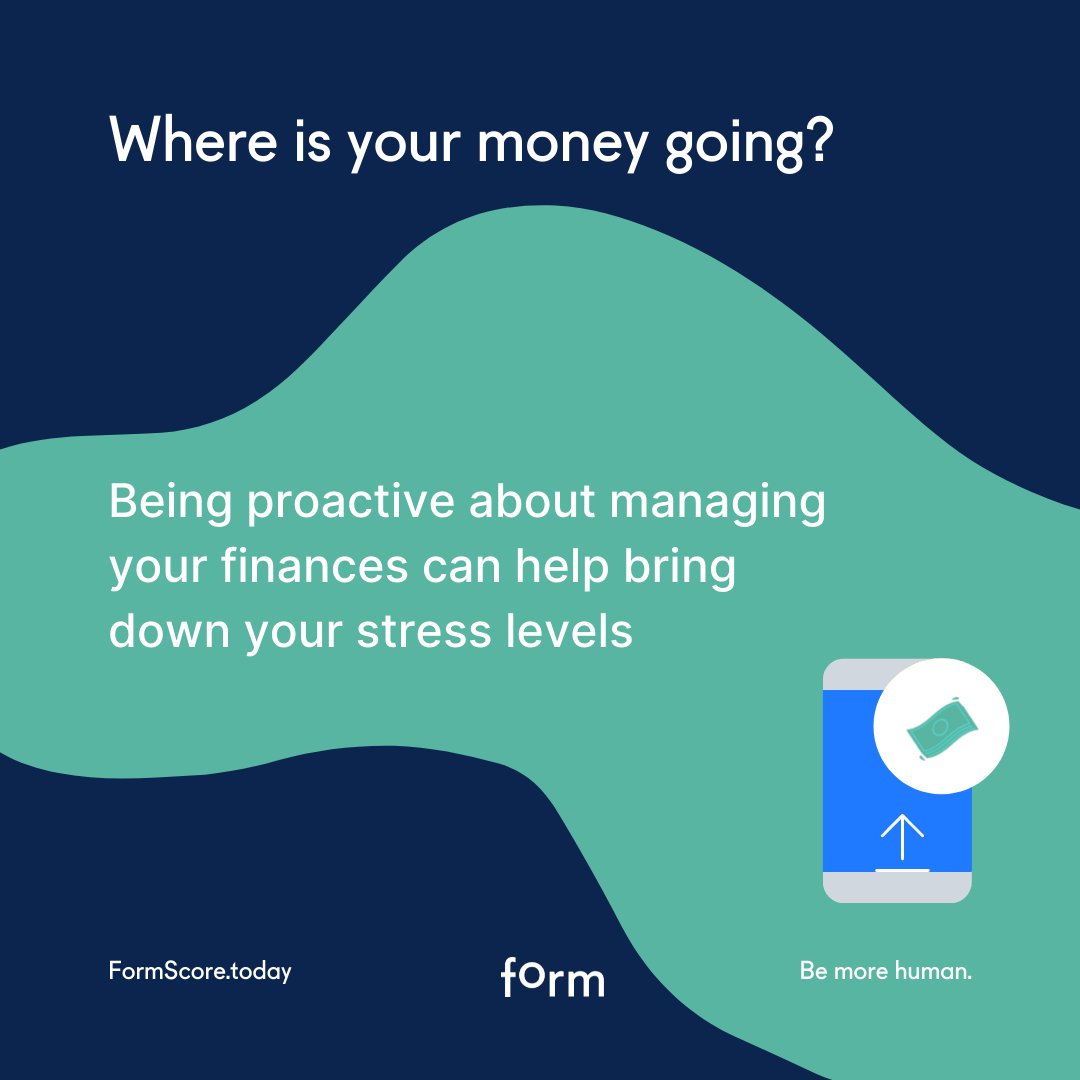 Where is your money going?

Being proactive about managing your finances can help bring down your stress levels

FormScore.today

form

Be more human.